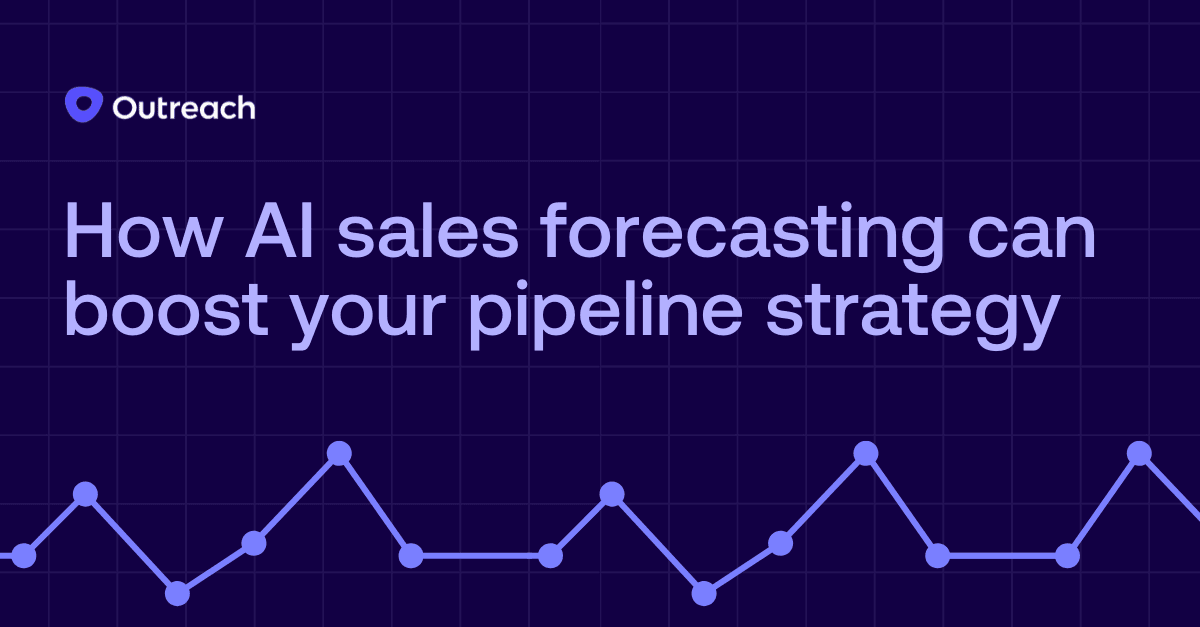 Outreach

How AI sales forecasting can boost your pipeline strategy